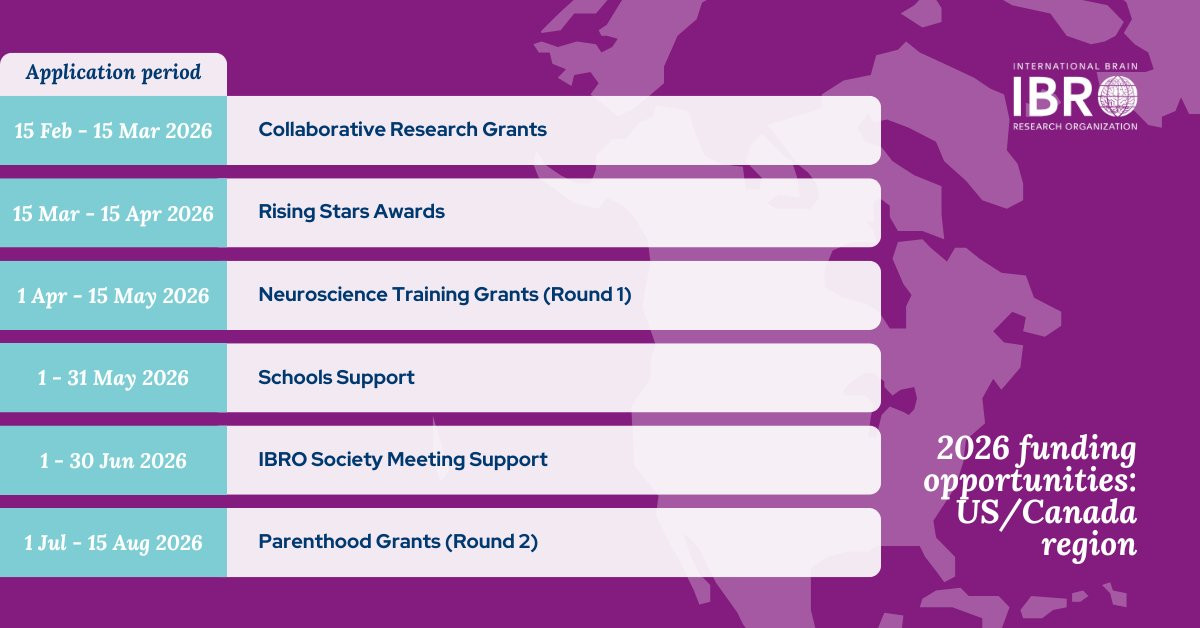 INTERNATIONAL BRAIN
IBRO
RESEARCH ORGANIZATION

| Application period | |
|---|---|
| 15 Feb - 15 Mar 2026 | Collaborative Research Grants |
| 15 Mar - 15 Apr 2026 | Rising Stars Awards |
| 1 Apr - 15 May 2026 | Neuroscience Training Grants (Round 1) |
| 1 - 31 May 2026 | Schools Support |
| 1 - 30 Jun 2026 | IBRO Society Meeting Support |
| 1 Jul - 15 Aug 2026 | Parenthood Grants (Round 2) |

2026 funding opportunities: US/Canada region